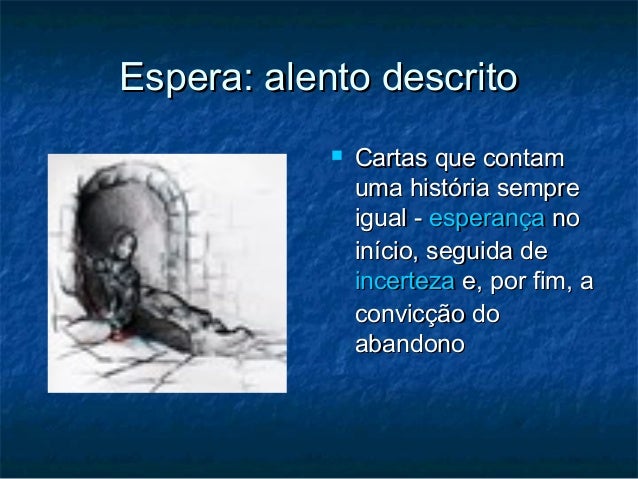 Espera: alento descrito

Cartas que contam uma história sempre igual - esperança no início, seguida de incerteza e, por fim, a convicção do abandono